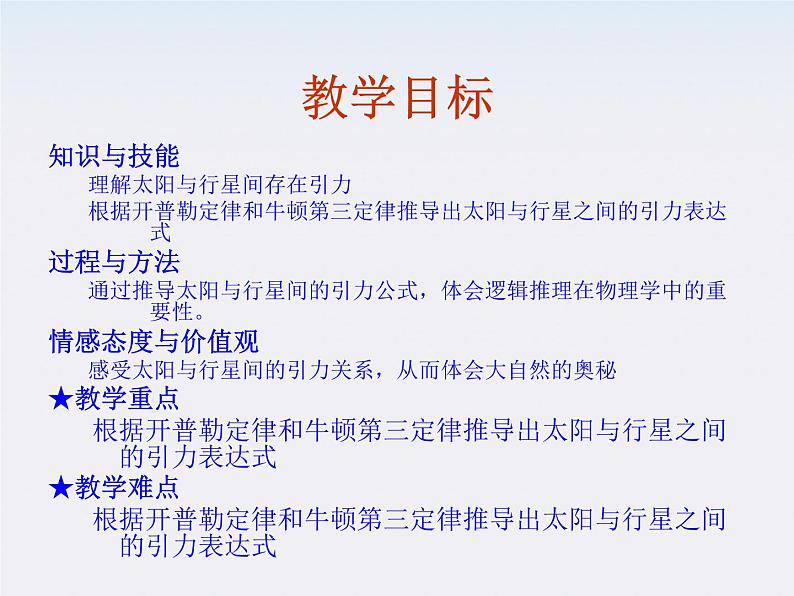 教学目标

知识与技能

理解太阳与行星间存在引力

根据开普勒定律和牛顿第三定律推导出太阳与行星之间的引力表达式

过程与方法

通过推导太阳与行星间的引力公式，体会逻辑推理在物理学中的重要性。

情感态度与价值观

感受太阳与行星间的引力关系，从而体会大自然的奥秘

★教学重点

根据开普勒定律和牛顿第三定律推导出太阳与行星之间的引力表达式

★教学难点

根据开普勒定律和牛顿第三定律推导出太阳与行星之间的引力表达式